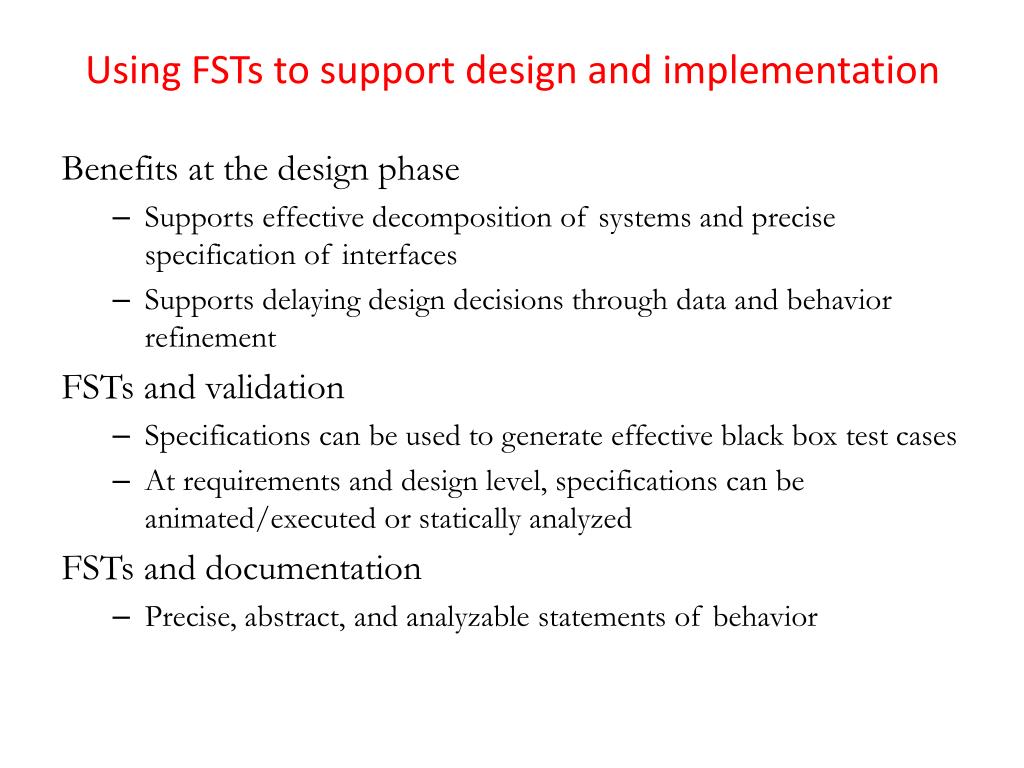 Using FSTs to support design and implementation

Benefits at the design phase

– Supports effective decomposition of systems and precise specification of interfaces

– Supports delaying design decisions through data and behavior refinement

FSTs and validation

– Specifications can be used to generate effective black box test cases

– At requirements and design level, specifications can be animated/executed or statically analyzed

FSTs and documentation

– Precise, abstract, and analyzable statements of behavior